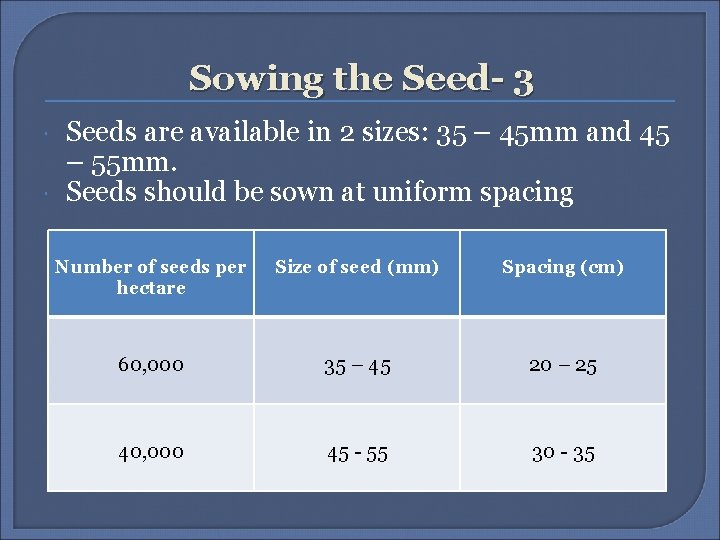 Sowing the Seed- 3

Seeds are available in 2 sizes: 35 – 45mm and 45 – 55mm.

Seeds should be sown at uniform spacing

| Number of seeds per hectare | Size of seed (mm) | Spacing (cm) |
|---|---|---|
| 60,000 | 35 – 45 | 20 – 25 |
| 40,000 | 45 - 55 | 30 - 35 |